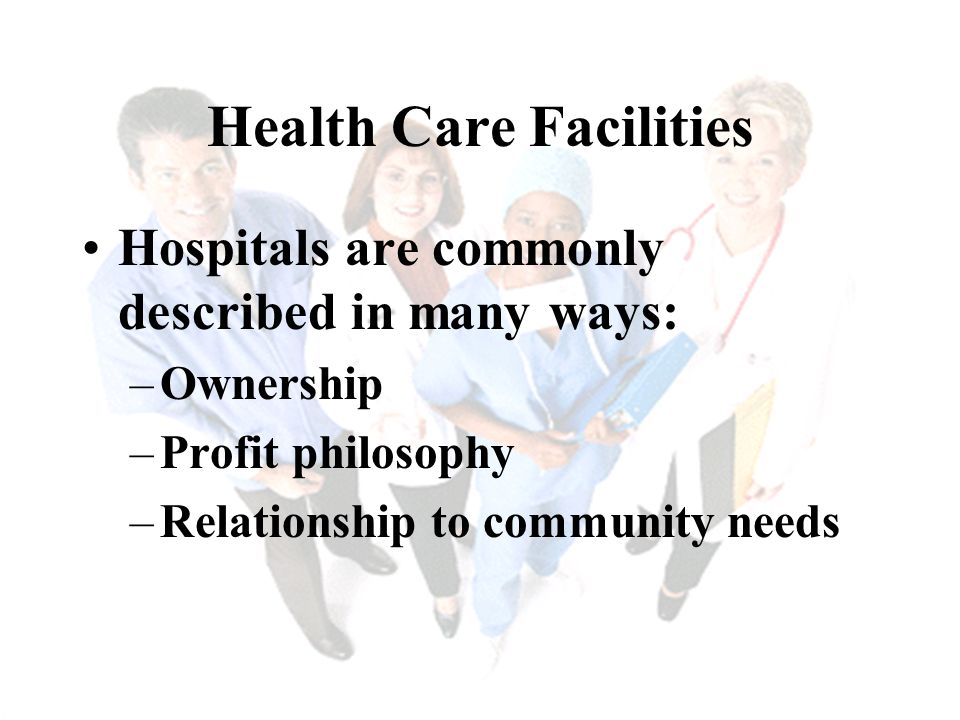 Health Care Facilities

• Hospitals are commonly described in many ways:
– Ownership
– Profit philosophy
– Relationship to community needs